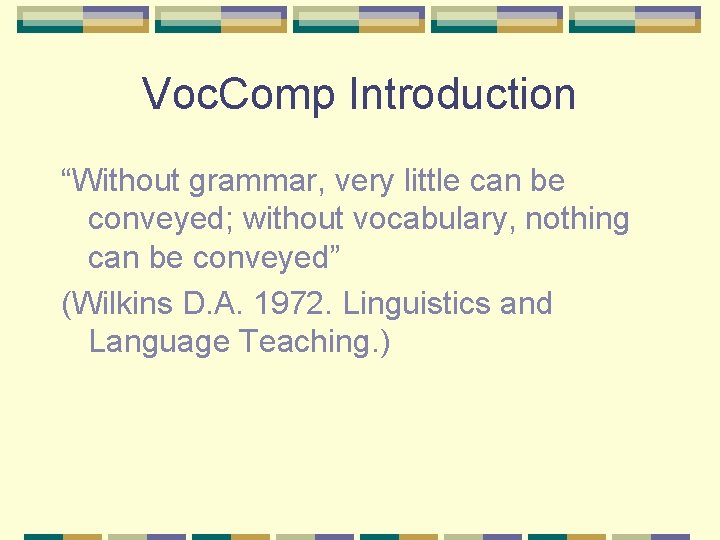 VocComp Introduction

“Without grammar, very little can be conveyed; without vocabulary, nothing can be conveyed”

(Wilkins D.A. 1972. Linguistics and Language Teaching.)